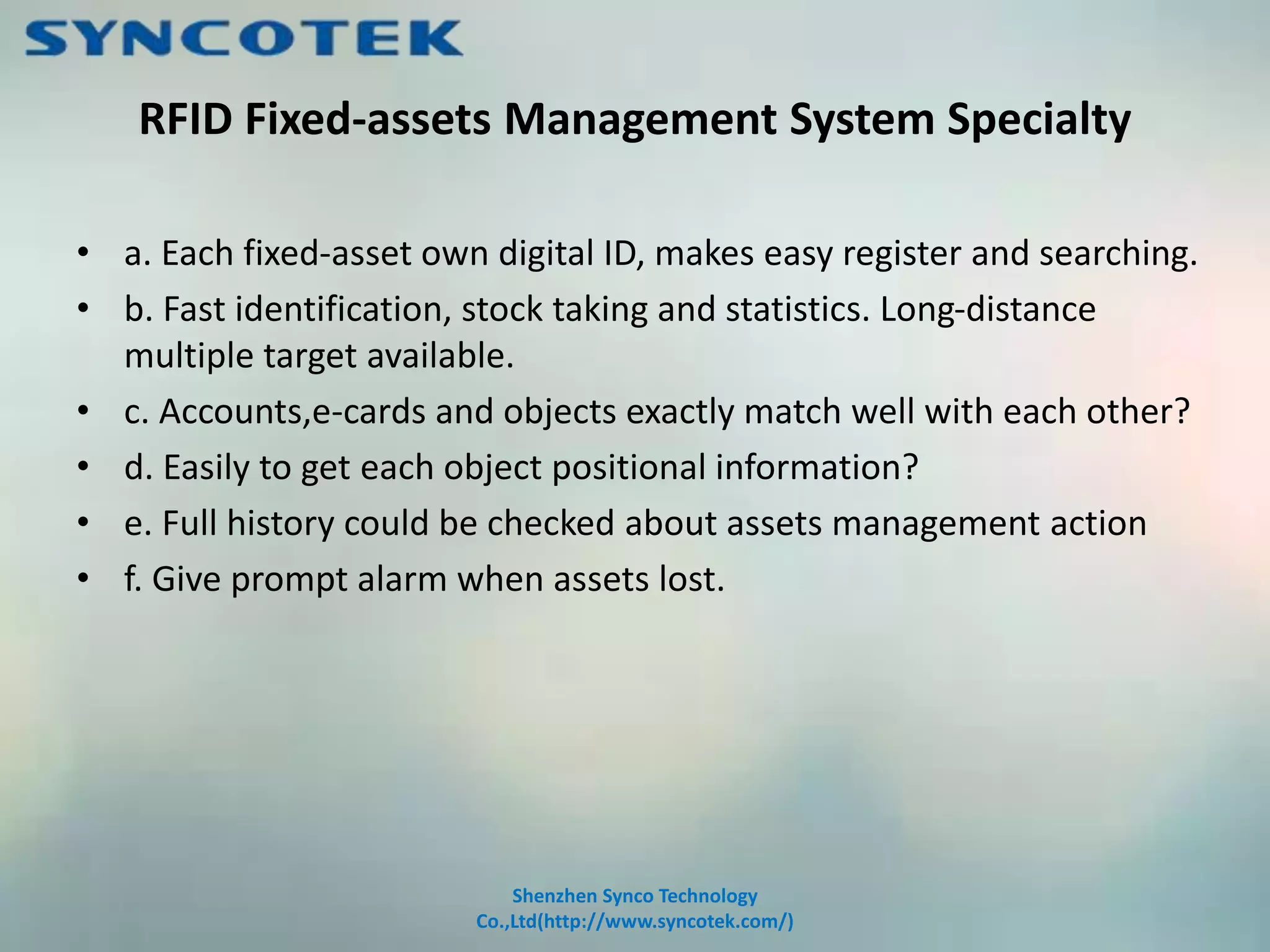 SYNCOTEK

RFID Fixed-assets Management System Specialty

• a. Each fixed-asset own digital ID, makes easy register and searching.
• b. Fast identification, stock taking and statistics. Long-distance multiple target available.
• c. Accounts,e-cards and objects exactly match well with each other?
• d. Easily to get each object positional information?
• e. Full history could be checked about assets management action
• f. Give prompt alarm when assets lost.

Shenzhen Synco Technology Co.,Ltd(http://www.syncotek.com/)